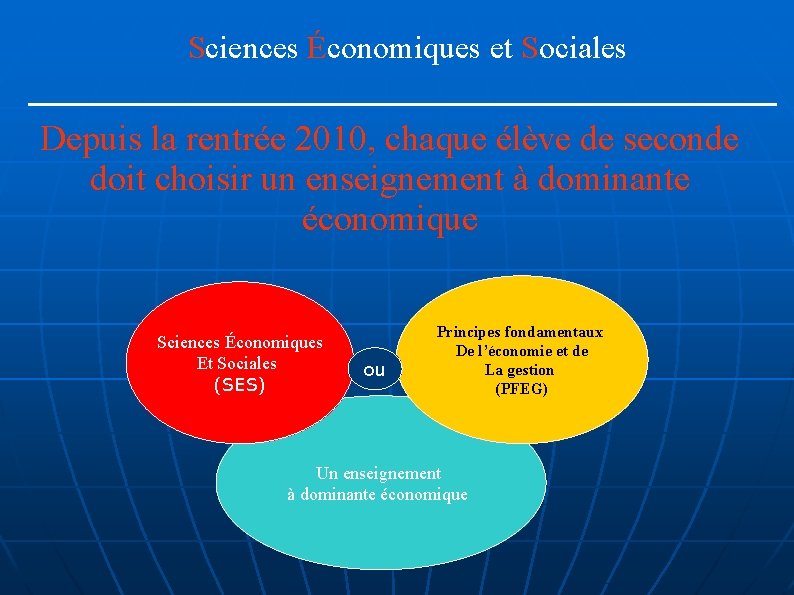 Sciences Économiques et Sociales

Depuis la rentrée 2010, chaque élève de seconde doit choisir un enseignement à dominante économique

Sciences Économiques Et Sociales (SES)

ou

Principes fondamentaux De l'économie et de La gestion (PFEG)

Un enseignement à dominante économique